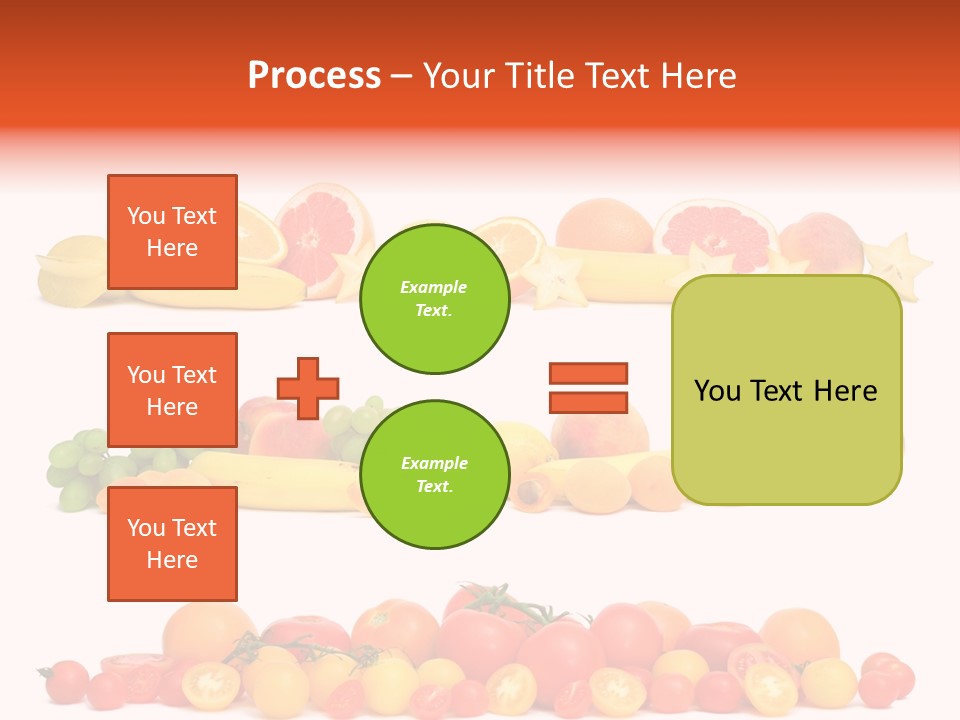 Process – Your Title Text Here

You Text Here

You Text Here

You Text Here

Example Text.

Example Text.

You Text Here